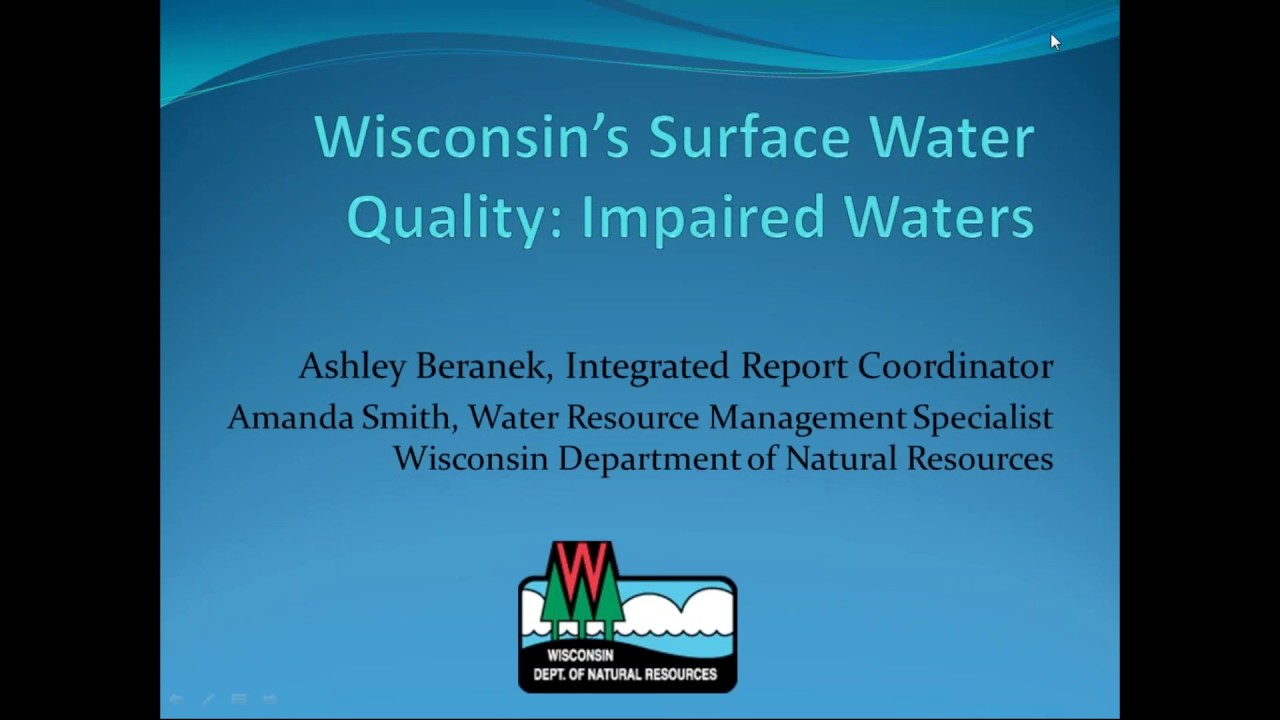 Wisconsin's Surface Water Quality: Impaired Waters

Ashley Beranek, Integrated Report Coordinator
Amanda Smith, Water Resource Management Specialist
Wisconsin Department of Natural Resources

W

WISCONSIN
DEPT. OF NATURAL RESOURCES